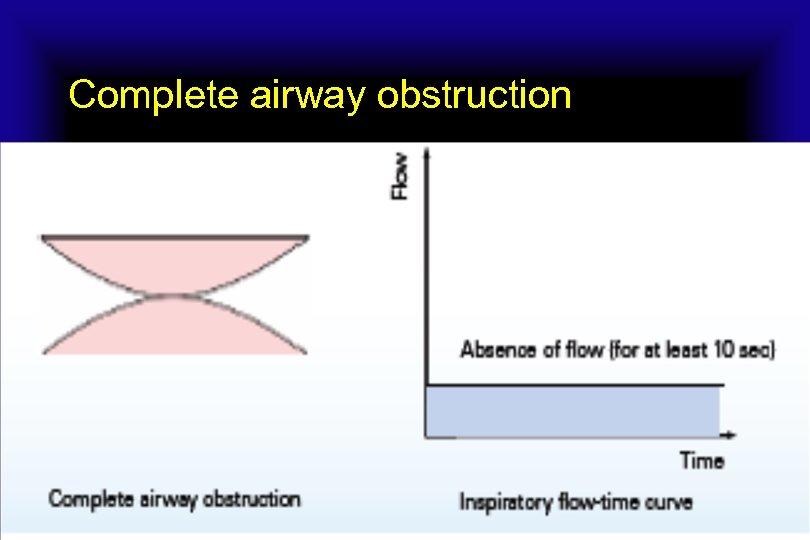 Complete airway obstruction

Flow

Absence of flow (for at least 10 sec)

Time

Complete airway obstruction

Inspiratory flow-time curve